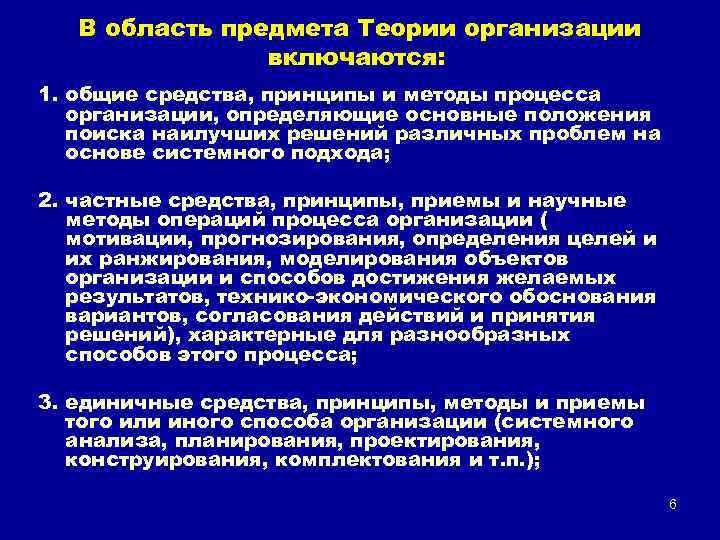 В область предмета Теории организации включаются:

1. общие средства, принципы и методы процесса организации, определяющие основные положения поиска наилучших решений различных проблем на основе системного подхода;

2. частные средства, принципы, приемы и научные методы операций процесса организации ( мотивации, прогнозирования, определения целей и их ранжирования, моделирования объектов организации и способов достижения желаемых результатов, технико-экономического обоснования вариантов, согласования действий и принятия решений), характерные для разнообразных способов этого процесса;

3. единичные средства, принципы, методы и приемы того или иного способа организации (системного анализа, планирования, проектирования, конструирования, комплектования и т.п.);

6